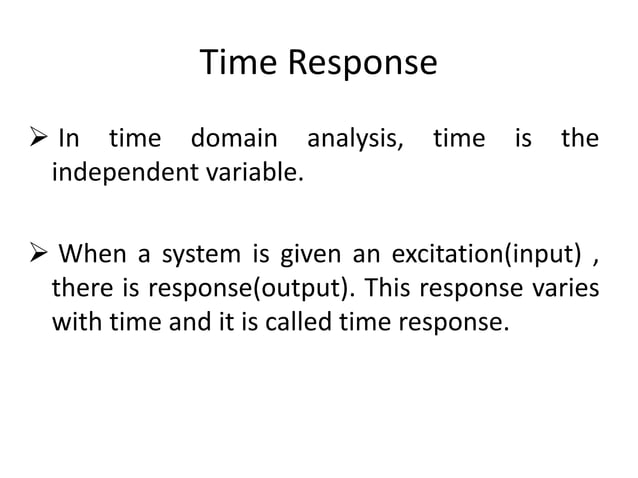 Time Response

➢ In time domain analysis, time is the independent variable.

➢ When a system is given an excitation(input) , there is response(output). This response varies with time and it is called time response.